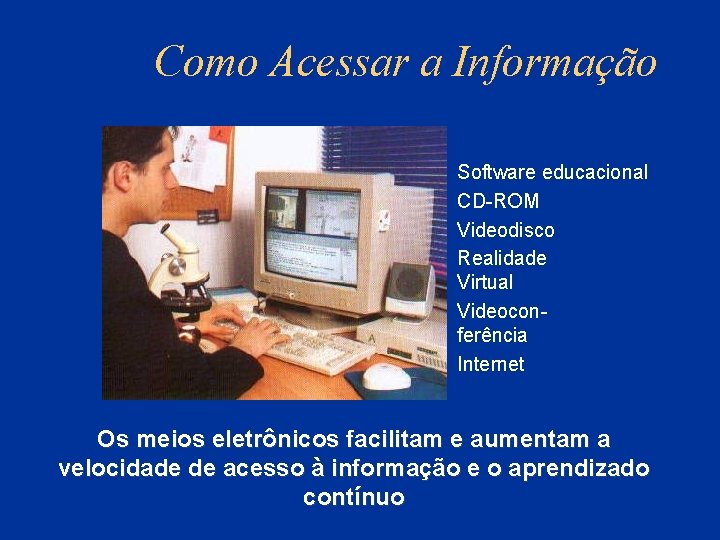 Como Acessar a Informação

Software educacional
CD-ROM
Videodisco
Realidade Virtual
Videoconferência
Internet

Os meios eletrônicos facilitam e aumentam a velocidade de acesso à informação e o aprendizado contínuo